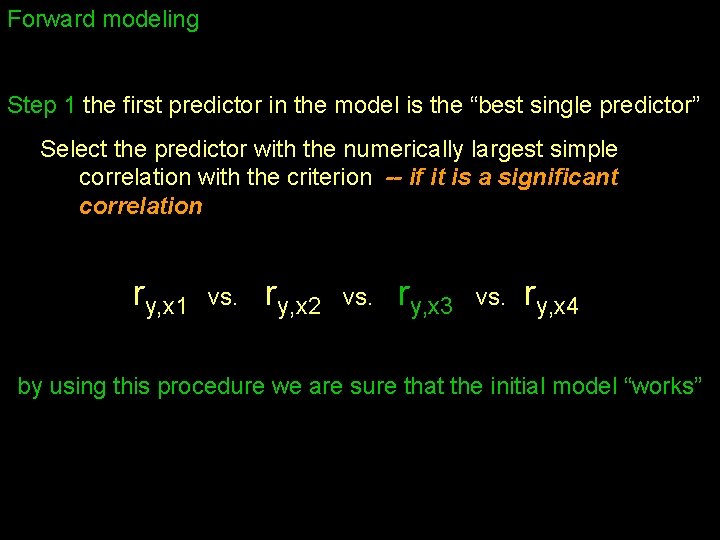 Forward modeling

Step 1 the first predictor in the model is the “best single predictor”

Select the predictor with the numerically largest simple correlation with the criterion -- if it is a significant correlation

$r_{y,x1}$ vs. $r_{y,x2}$ vs. $r_{y,x3}$ vs. $r_{y,x4}$

by using this procedure we are sure that the initial model “works”